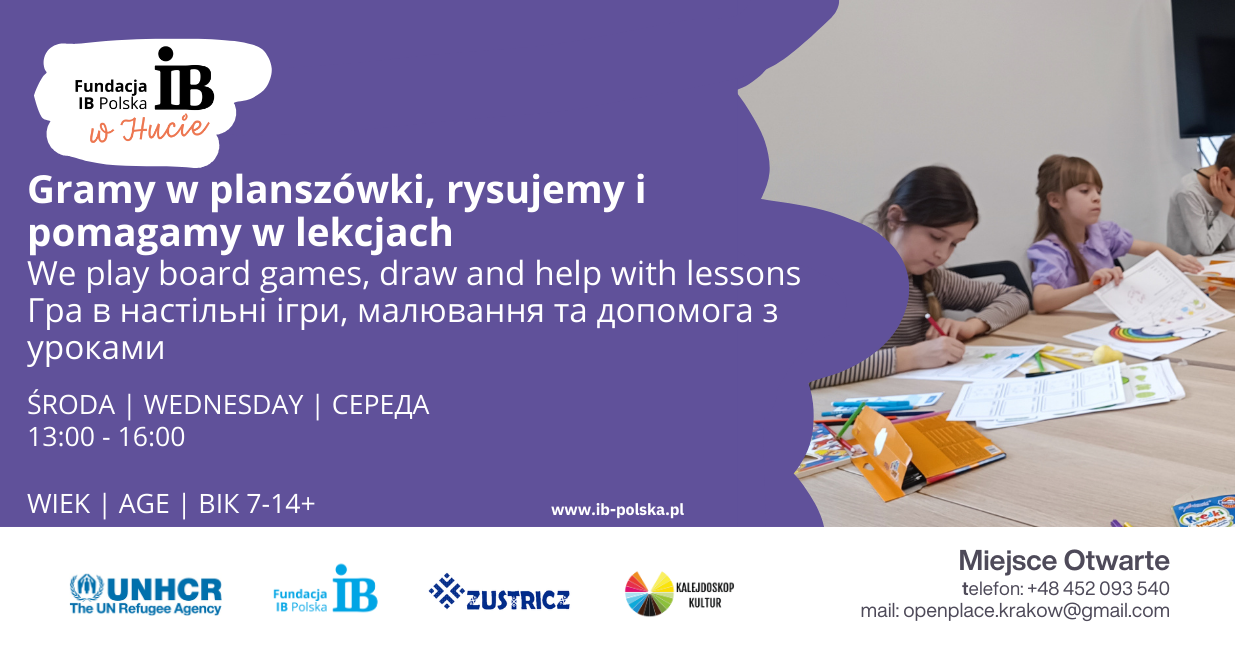 Fundacja IB Polska IB
w Hucie

Gramy w planszówki, rysujemy i pomagamy w lekcjach
We play board games, draw and help with lessons
Гра в настільні ігри, малювання та допомога з уроками

ŚRODA | WEDNESDAY | СЕРЕДА
13:00 - 16:00

WIEK | AGE | ВІК 7-14+

www.ib-polska.pl

UNHCR
The UN Refugee Agency

Fundacja IB Polska IB

ZUSTRICZ

KALEJDOSKOP KULTUR

Miejsce Otwarte
telefon: +48 452 093 540
mail: openplace.krakow@gmail.com